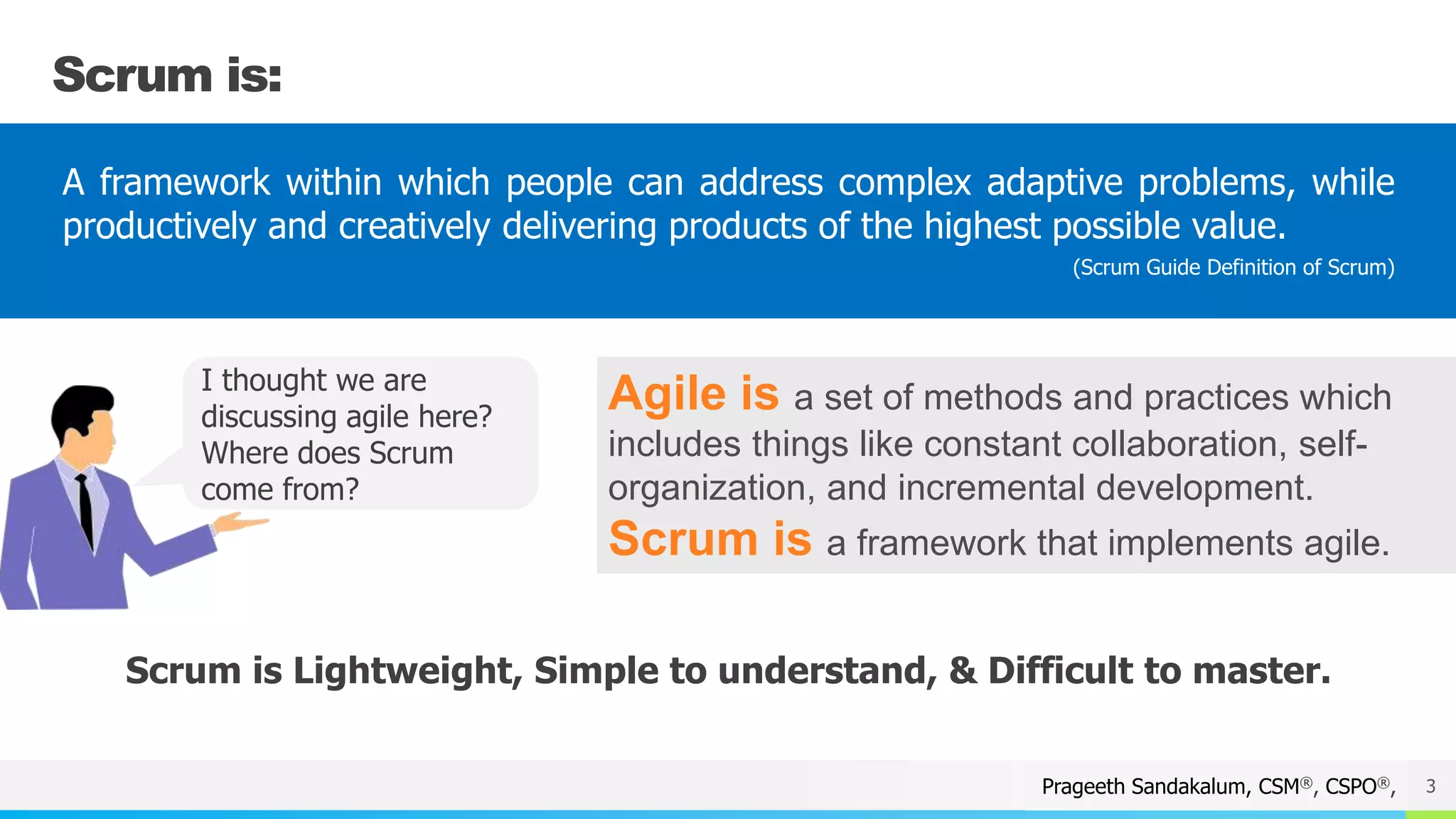 Scrum is:

A framework within which people can address complex adaptive problems, while productively and creatively delivering products of the highest possible value.

(Scrum Guide Definition of Scrum)

I thought we are discussing agile here? Where does Scrum come from?

Agile is a set of methods and practices which includes things like constant collaboration, self-organization, and incremental development.

Scrum is a framework that implements agile.

Scrum is Lightweight, Simple to understand, & Difficult to master.

Prageeth Sandakalum, CSM®, CSPO®,

3